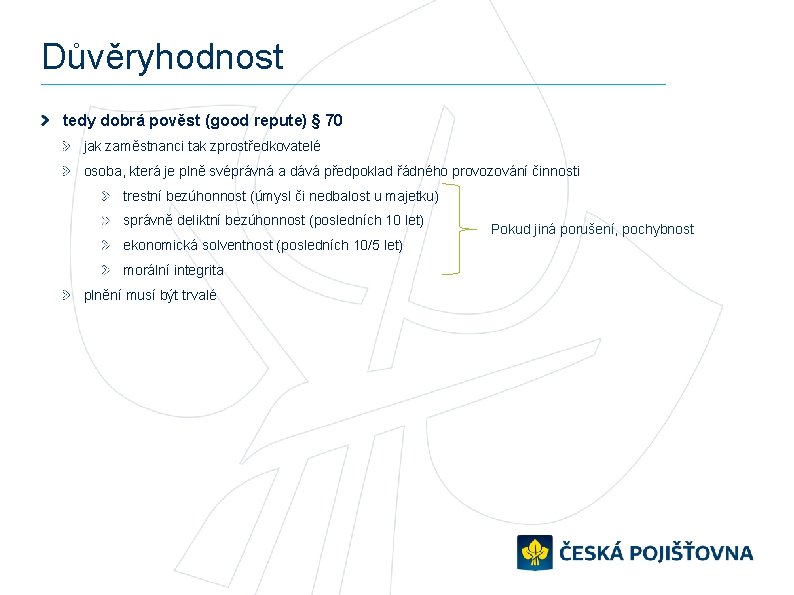 Důvěryhodnost

tedy dobrá pověst (good repute) § 70

jak zaměstnanci tak zprostředkovatelé

osoba, která je plně svéprávná a dává předpoklad řádného provozování činnosti

trestní bezúhonnost (úmysl či nedbalost u majetku)

správně deliktní bezúhonnost (posledních 10 let)

ekonomická solventnost (posledních 10/5 let)

morální integrita

Pokud jiná porušení, pochybnost

plnění musí být trvalé

ČESKÁ POJIŠŤOVNA